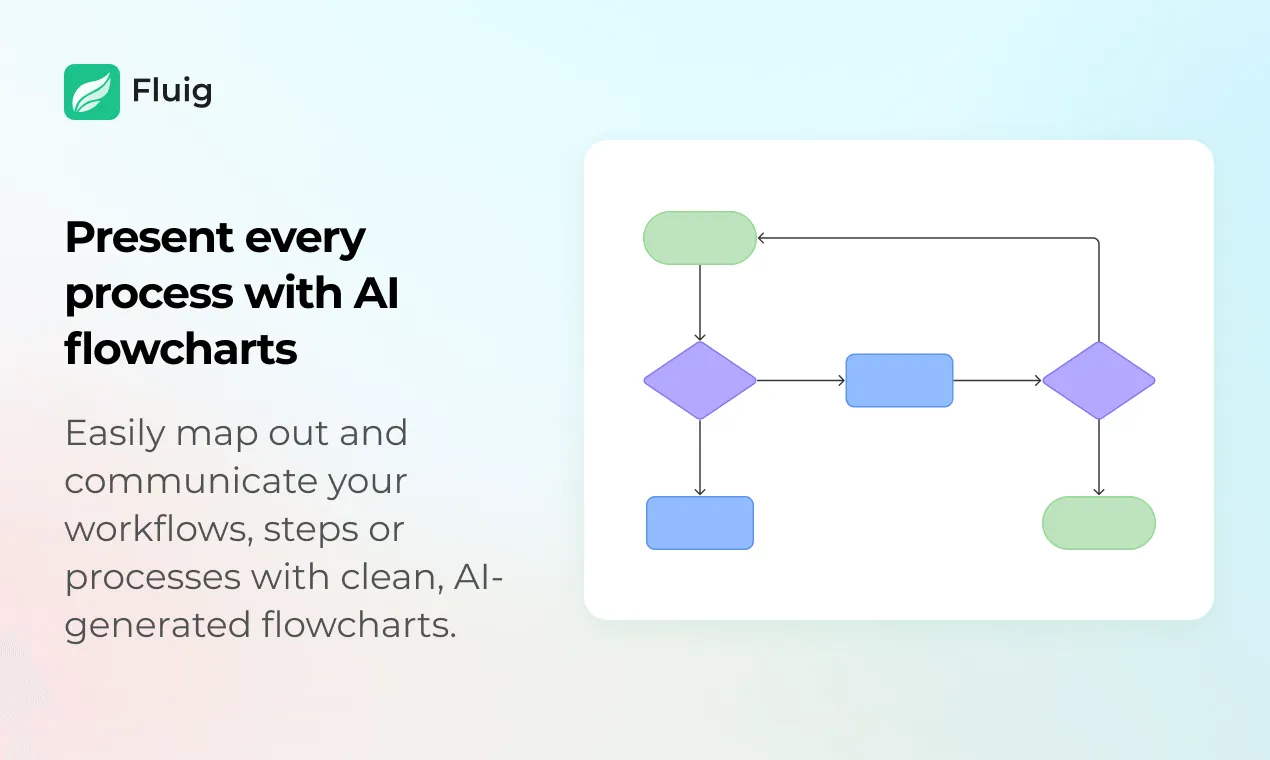 Fluig

Present every process with AI flowcharts

Easily map out and communicate your workflows, steps or processes with clean, AI-generated flowcharts.